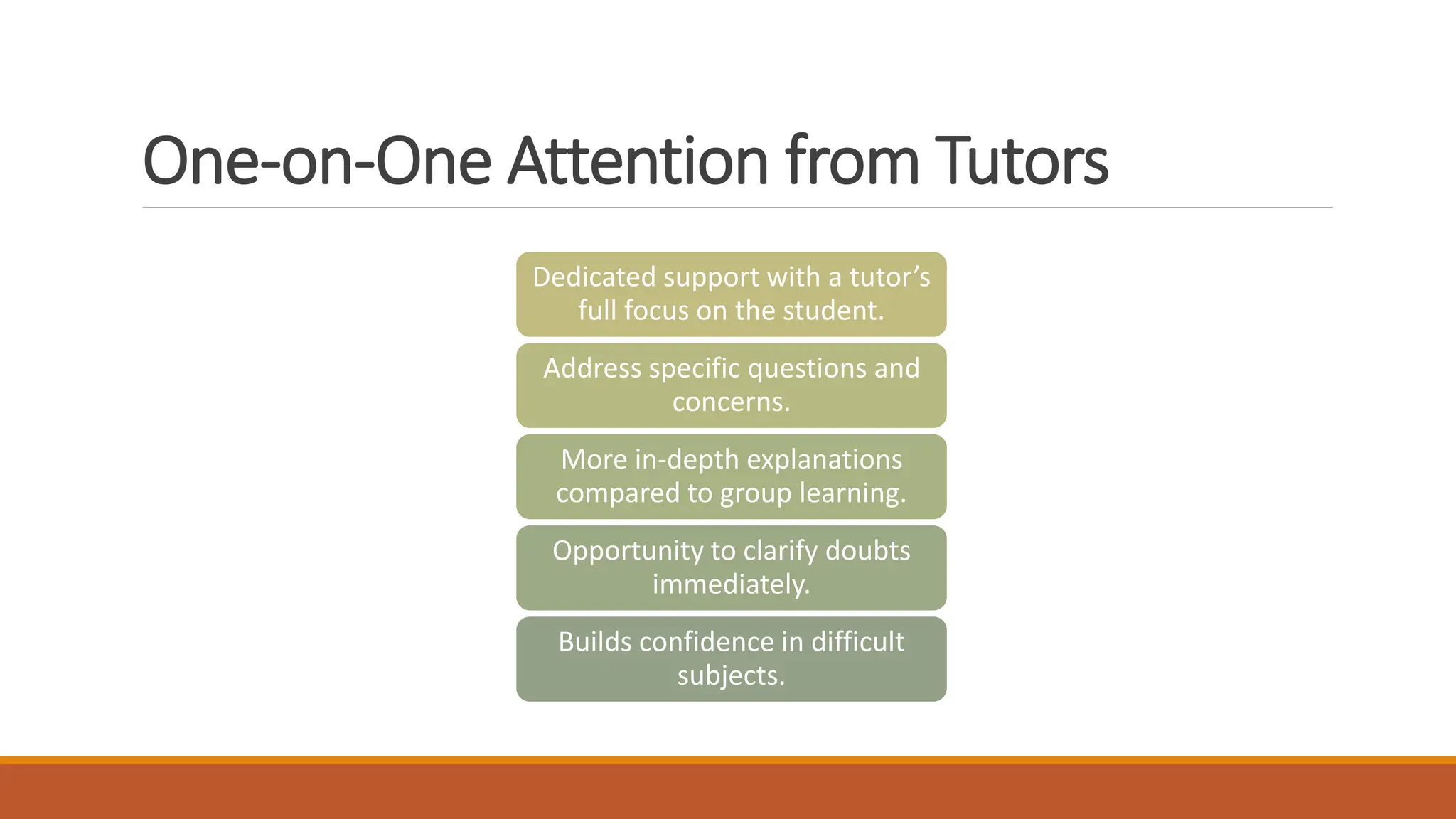 One-on-One Attention from Tutors

Dedicated support with a tutor’s full focus on the student.

Address specific questions and concerns.

More in-depth explanations compared to group learning.

Opportunity to clarify doubts immediately.

Builds confidence in difficult subjects.